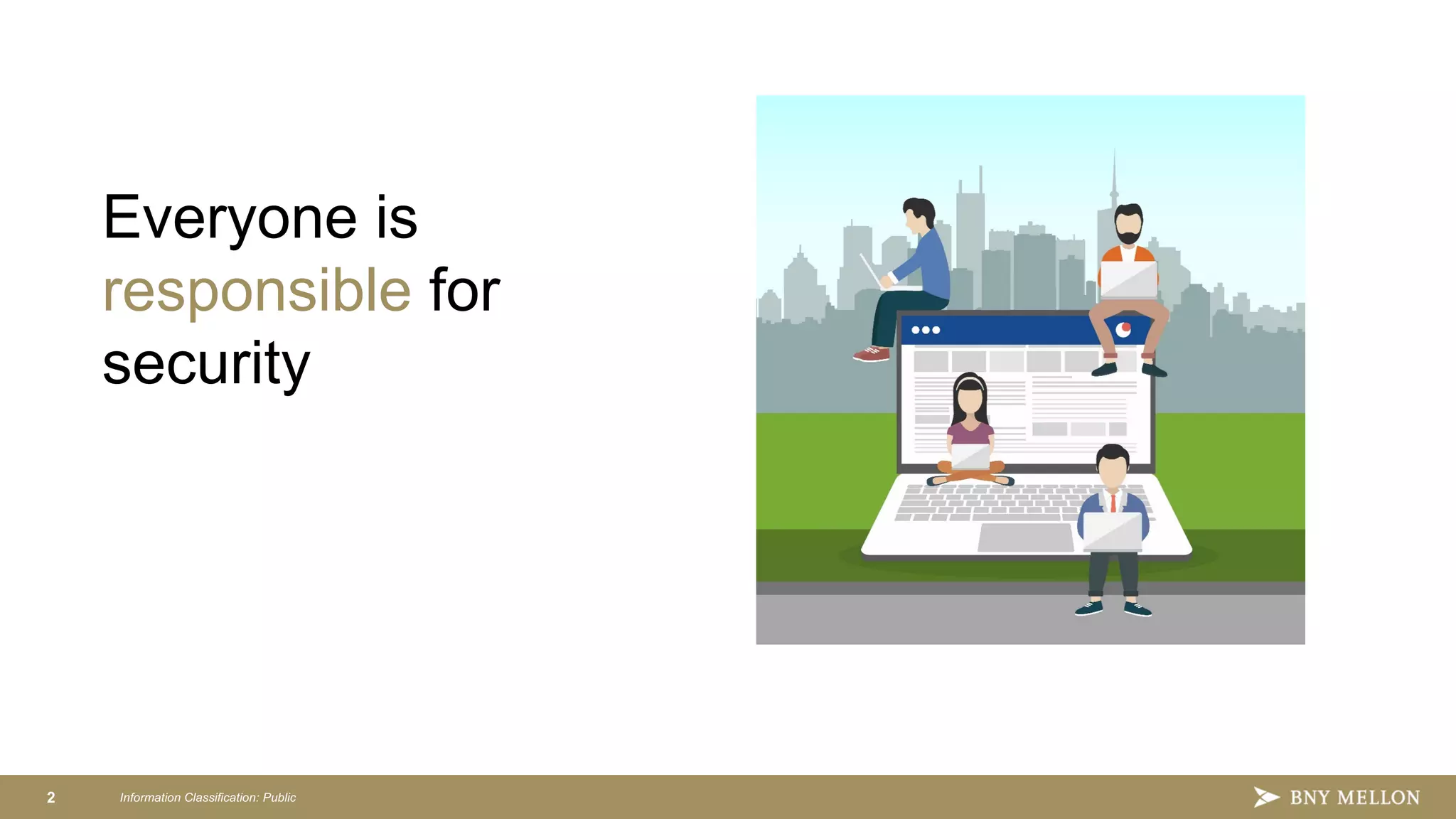 Everyone is responsible for security

2 Information Classification: Public

BNY MELLON